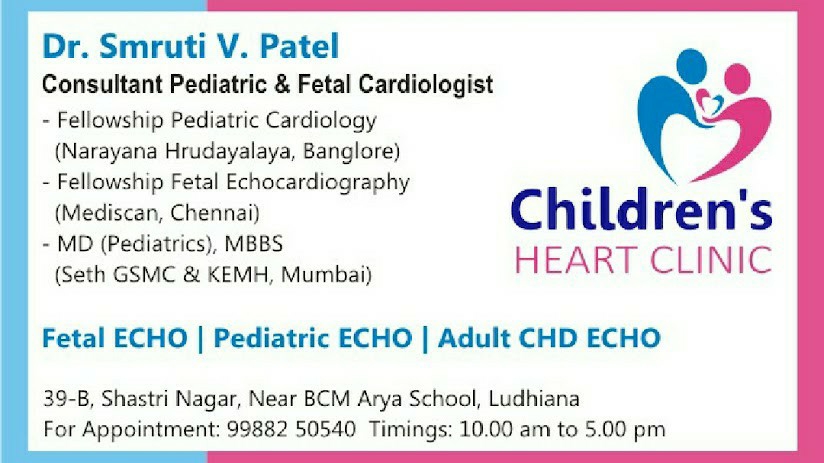 Dr. Smruti V. Patel
Consultant Pediatric & Fetal Cardiologist
- Fellowship Pediatric Cardiology (Narayana Hrudayalaya, Banglore)
- Fellowship Fetal Echocardiography (Mediscan, Chennai)
- MD (Pediatrics), MBBS (Seth GSMC & KEMH, Mumbai)

Children's
HEART CLINIC

Fetal ECHO | Pediatric ECHO | Adult CHD ECHO

39-B, Shastri Nagar, Near BCM Arya School, Ludhiana
For Appointment: 99882 50540 Timings: 10.00 am to 5.00 pm